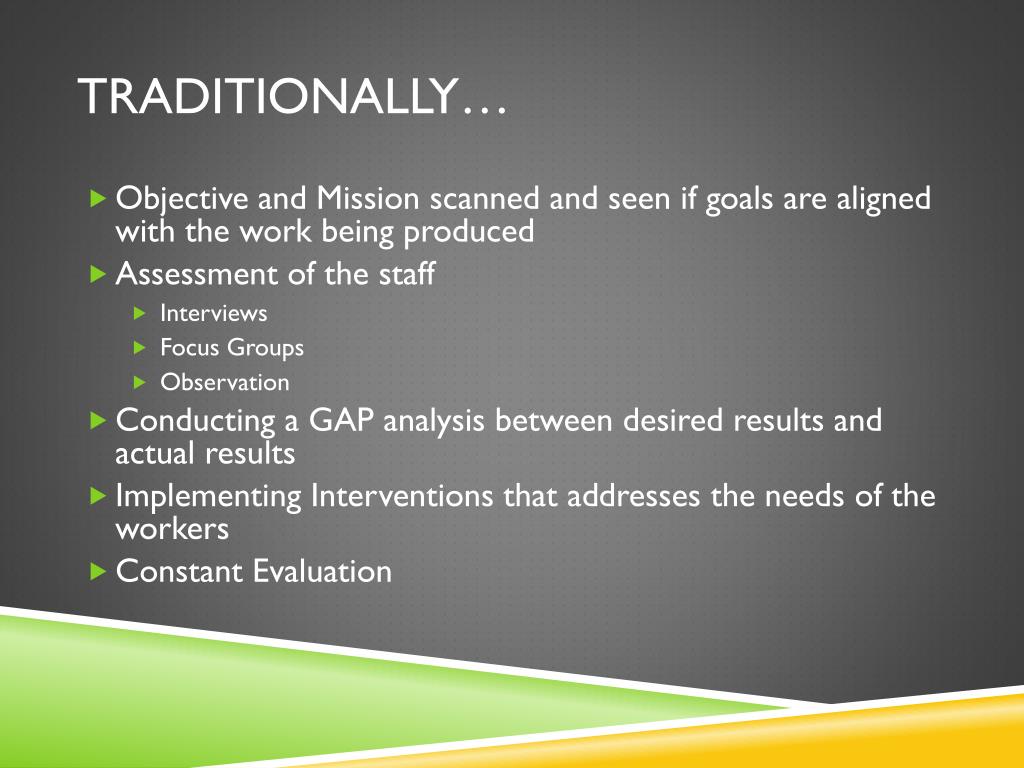 TRADITIONALLY…

Objective and Mission scanned and seen if goals are aligned with the work being produced

Assessment of the staff

Interviews

Focus Groups

Observation

Conducting a GAP analysis between desired results and actual results

Implementing Interventions that addresses the needs of the workers

Constant Evaluation